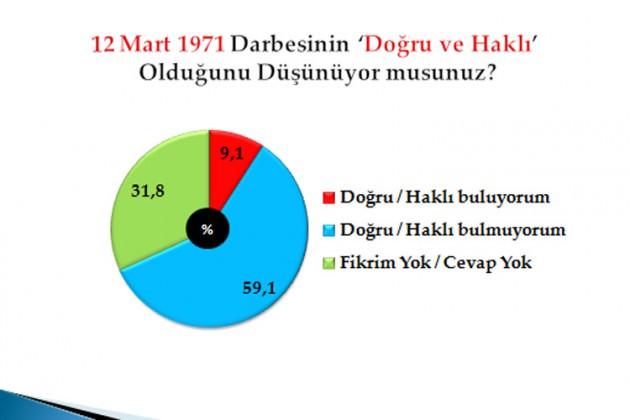 12 Mart 1971 Darbesinin ‘Doğru ve Haklı’ Olduğunu Düşünüyor musunuz?

9,1
31,8
%
59,1

Doğru / Haklı buluyorum
Doğru / Haklı bulmuyorum
Fikrim Yok / Cevap Yok